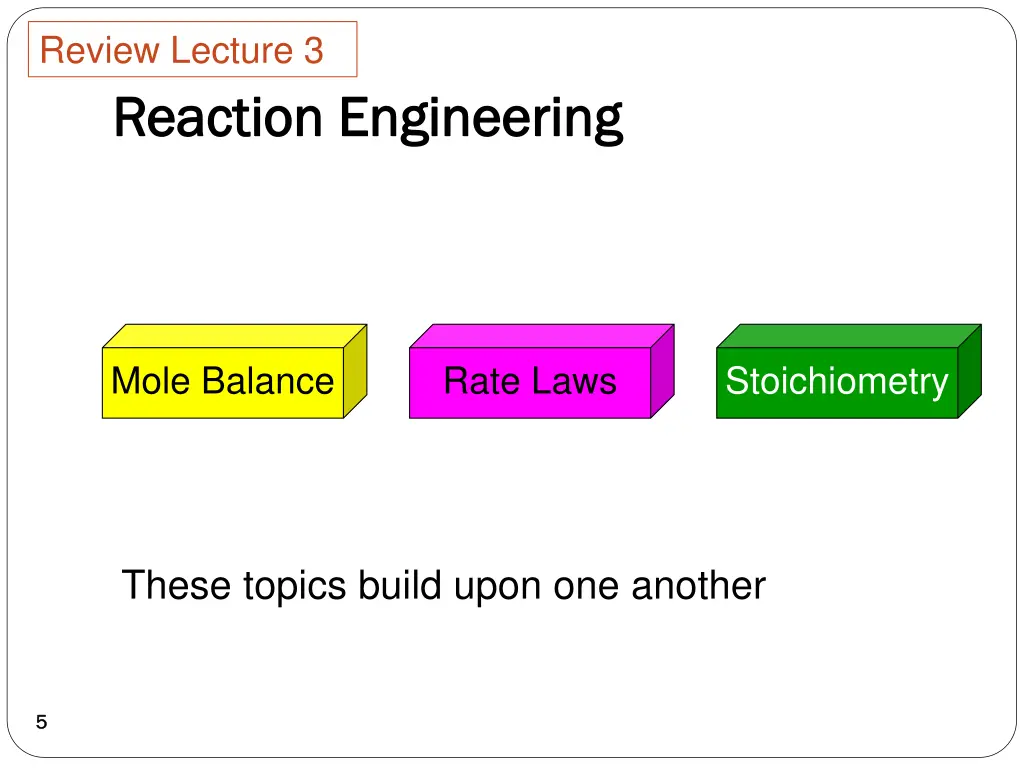 Review Lecture 3

Reaction Engineering

Mole Balance

Rate Laws

Stoichiometry

These topics build upon one another

5